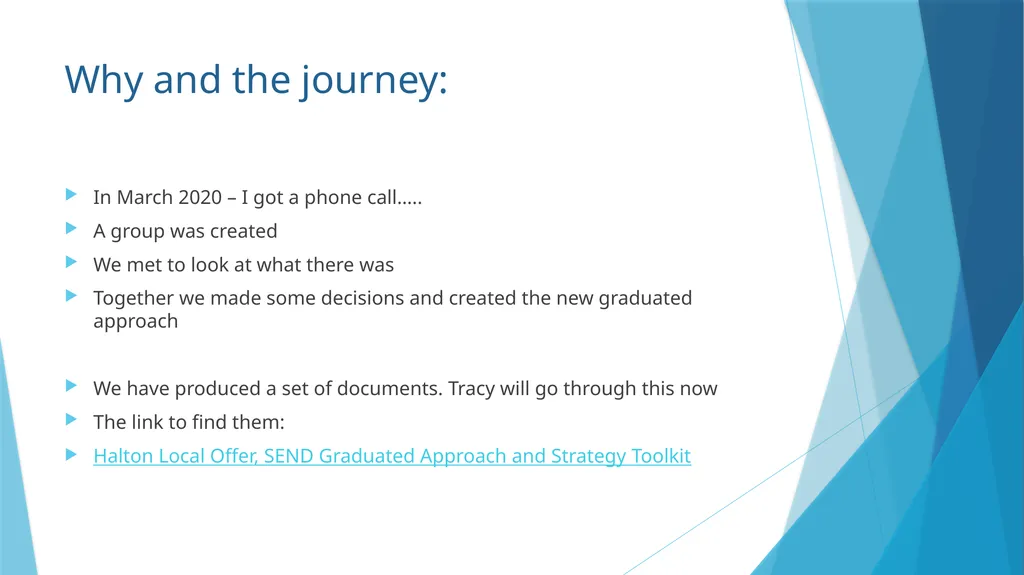 Why and the journey:

In March 2020 – I got a phone call…..

A group was created

We met to look at what there was

Together we made some decisions and created the new graduated approach

We have produced a set of documents. Tracy will go through this now

The link to find them:

Halton Local Offer, SEND Graduated Approach and Strategy Toolkit